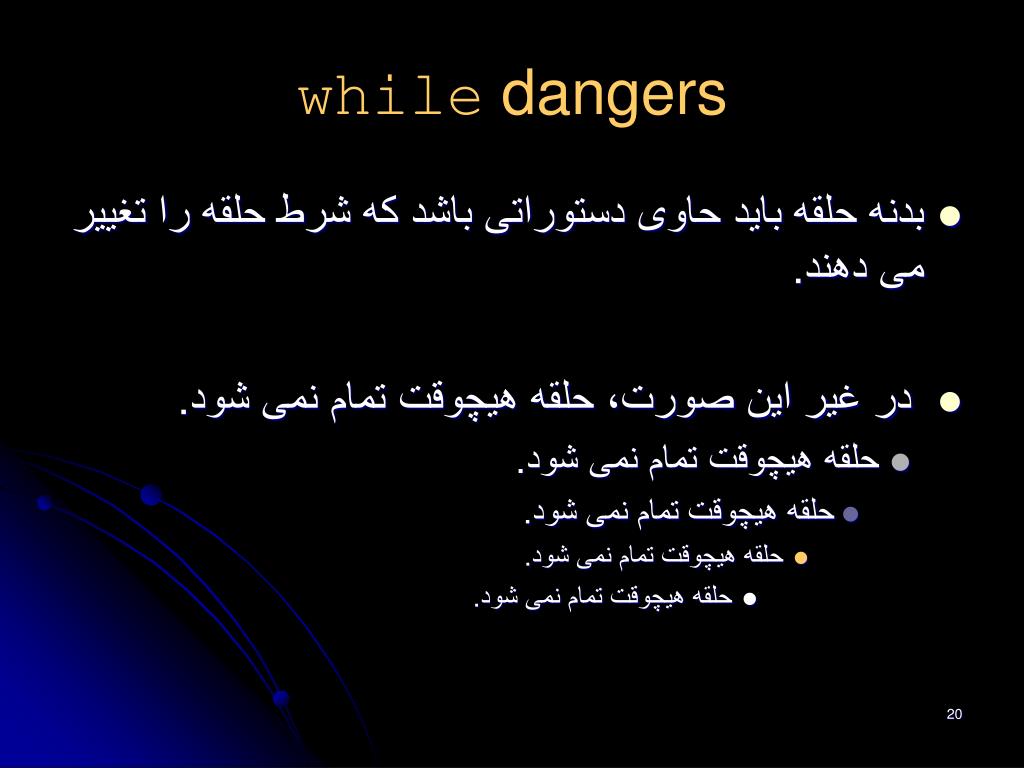 while dangers

بدنه حلقه باید حاوی دستوراتی باشد که شرط حلقه را تغییر می دهند.

در غیر این صورت، حلقه هیچوقت تمام نمی شود.

حلقه هیچوقت تمام نمی شود.

حلقه هیچوقت تمام نمی شود.

حلقه هیچوقت تمام نمی شود.

حلقه هیچوقت تمام نمی شود.

20